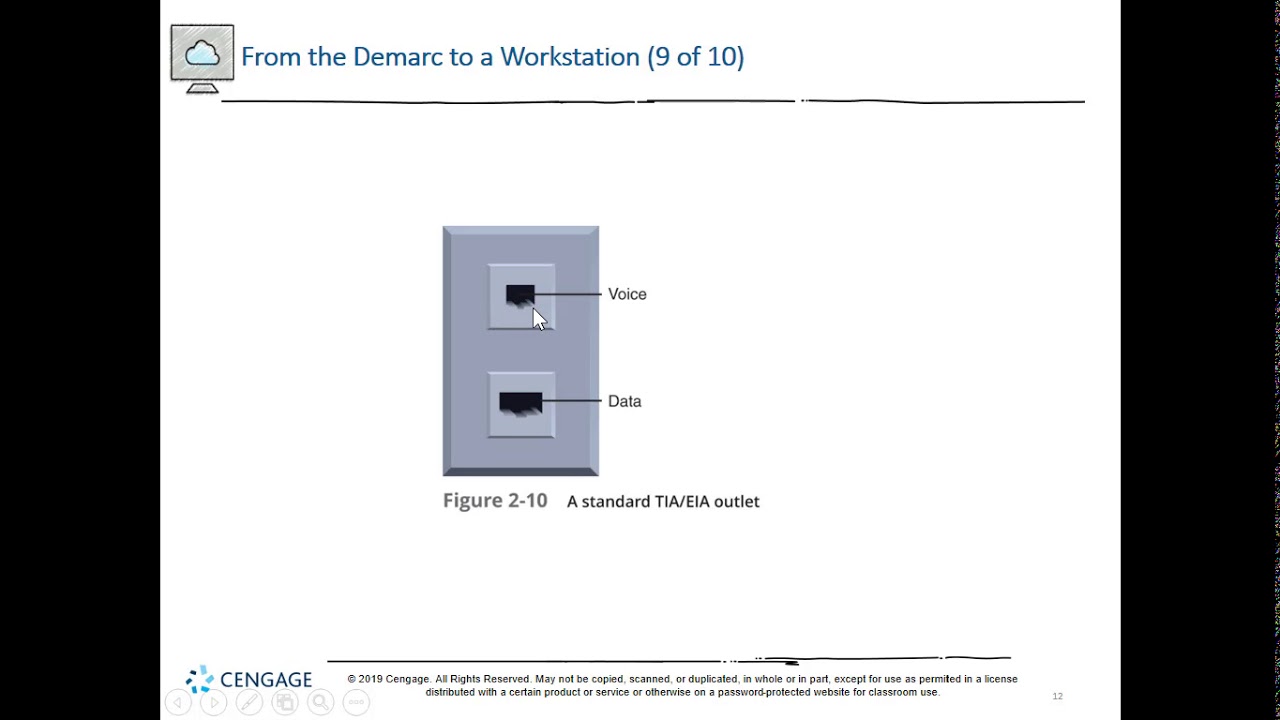 From the Demarc to a Workstation (9 of 10)

Voice

Data

Figure 2-10 A standard TIA/EIA outlet

CENGAGE

© 2019 Cengage. All Rights Reserved. May not be copied, scanned, or duplicated, in whole or in part, except for use as permited in a license distributed with a certain product or service or otherwise on a password-protected website for classroom use.

12